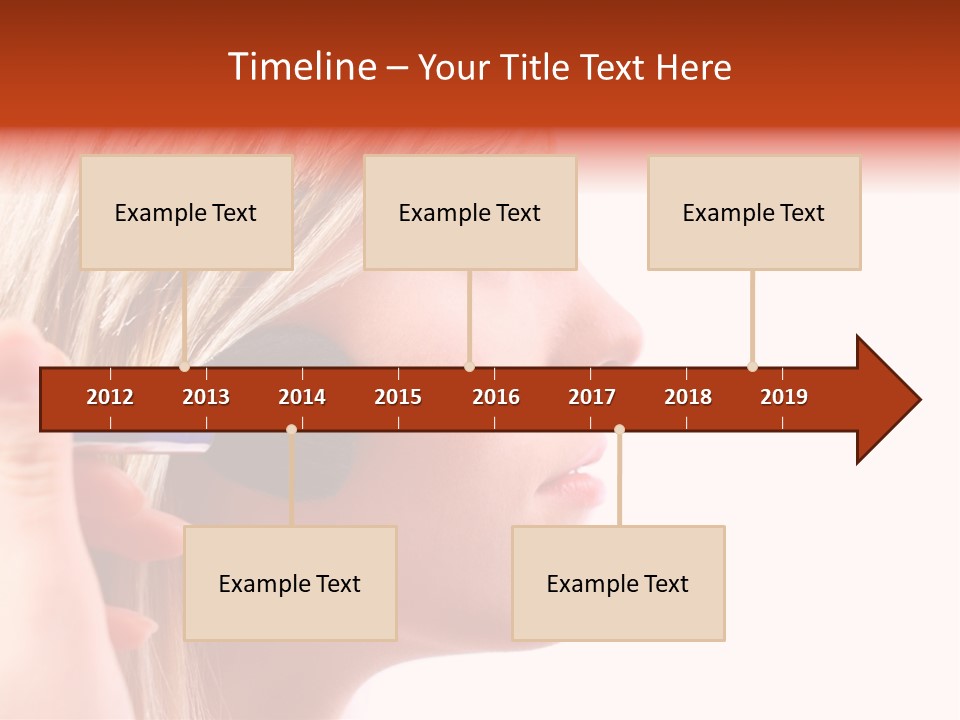 Timeline – Your Title Text Here

Example Text

Example Text

Example Text

2012 2013 2014 2015 2016 2017 2018 2019

Example Text

Example Text